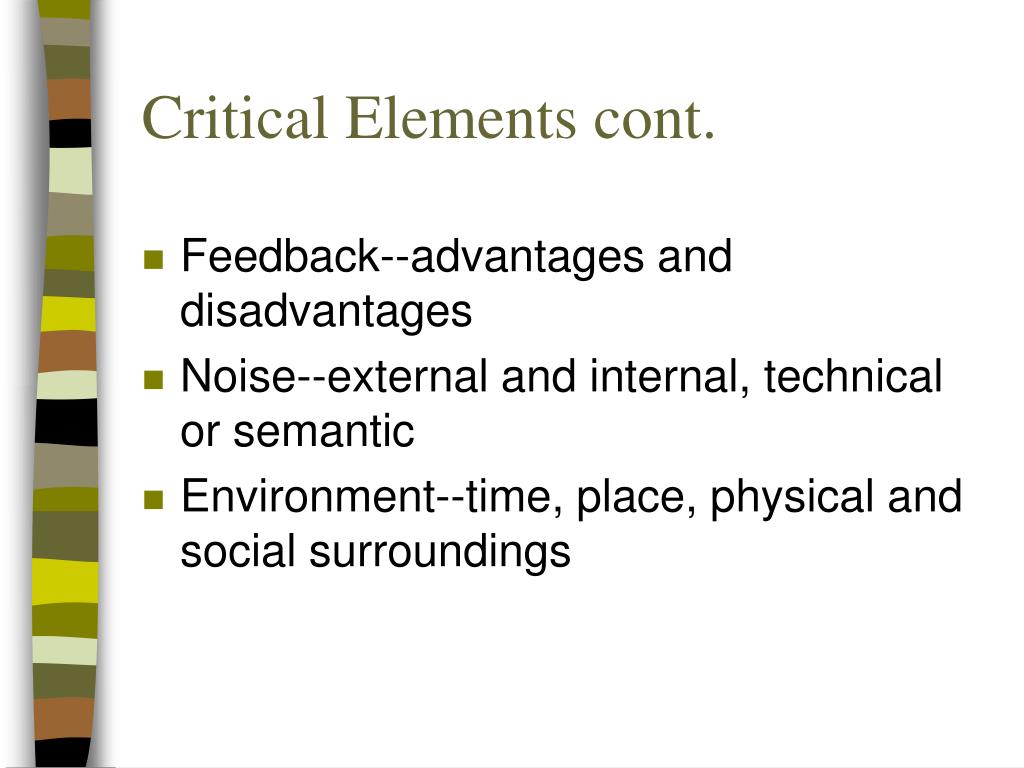 Critical Elements cont.

- Feedback--advantages and disadvantages
- Noise--external and internal, technical or semantic
- Environment--time, place, physical and social surroundings